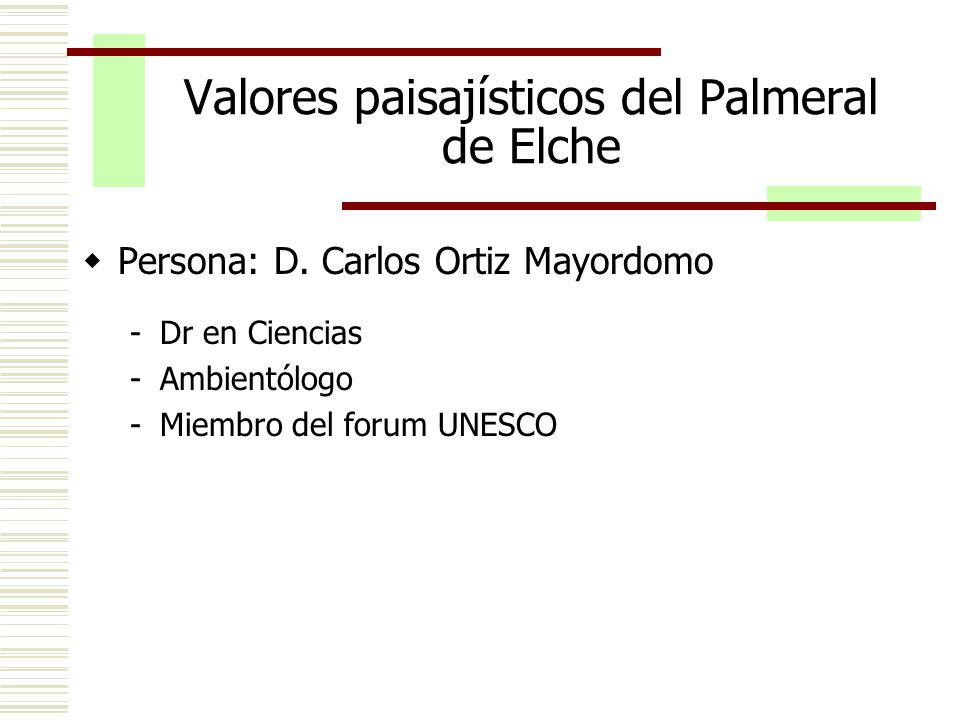 Valores paisajísticos del Palmeral de Elche

Persona: D. Carlos Ortiz Mayordomo

- Dr en Ciencias
- Ambientólogo
- Miembro del forum UNESCO